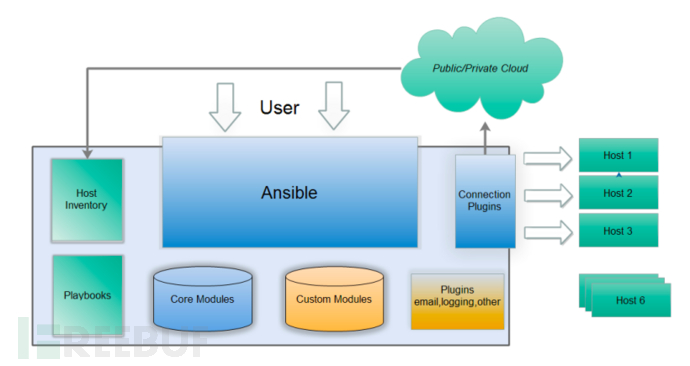 Public/Private Cloud

User

Host Inventory

Ansible

Connection Plugins

Host 1

Host 2

Host 3

Playbooks

Core Modules

Custom Modules

Plugins email,logging,other

Host 6

FREEBUF